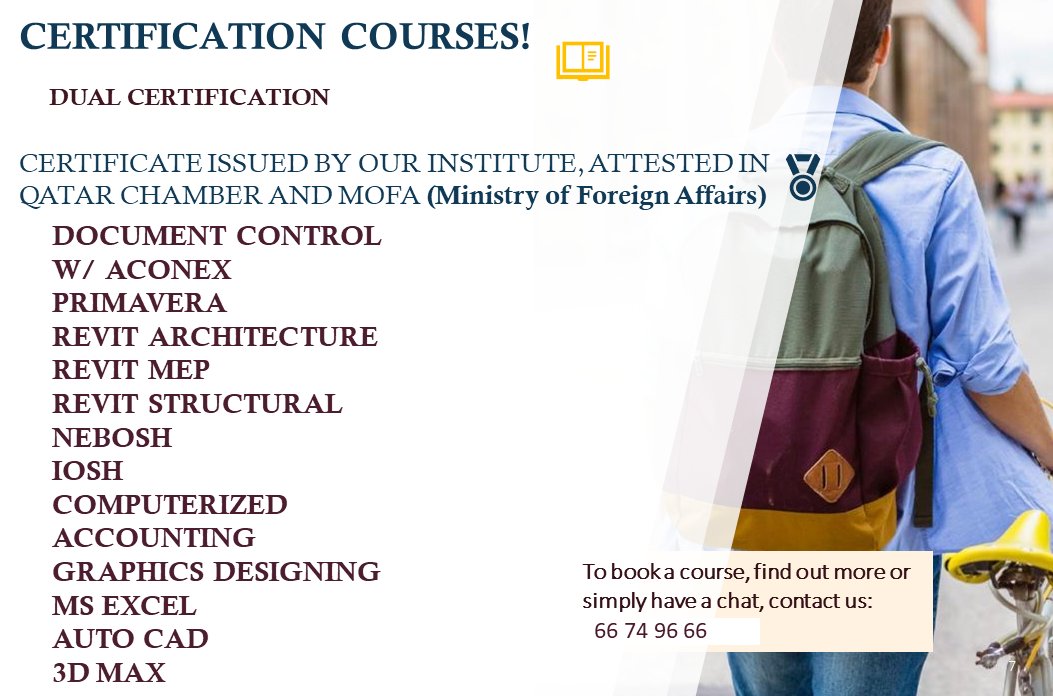 CERTIFICATION COURSES!

DUAL CERTIFICATION

CERTIFICATE ISSUED BY OUR INSTITUTE, ATTESTED IN QATAR CHAMBER AND MOFA (Ministry of Foreign Affairs)

DOCUMENT CONTROL
W/ ACONEX
PRIMAVERA
REVIT ARCHITECTURE
REVIT MEP
REVIT STRUCTURAL
NEBOSH
IOSH
COMPUTERIZED
ACCOUNTING
GRAPHICS DESIGNING
MS EXCEL
AUTO CAD
3D MAX

To book a course, find out more or simply have a chat, contact us:
66 74 96 66

7